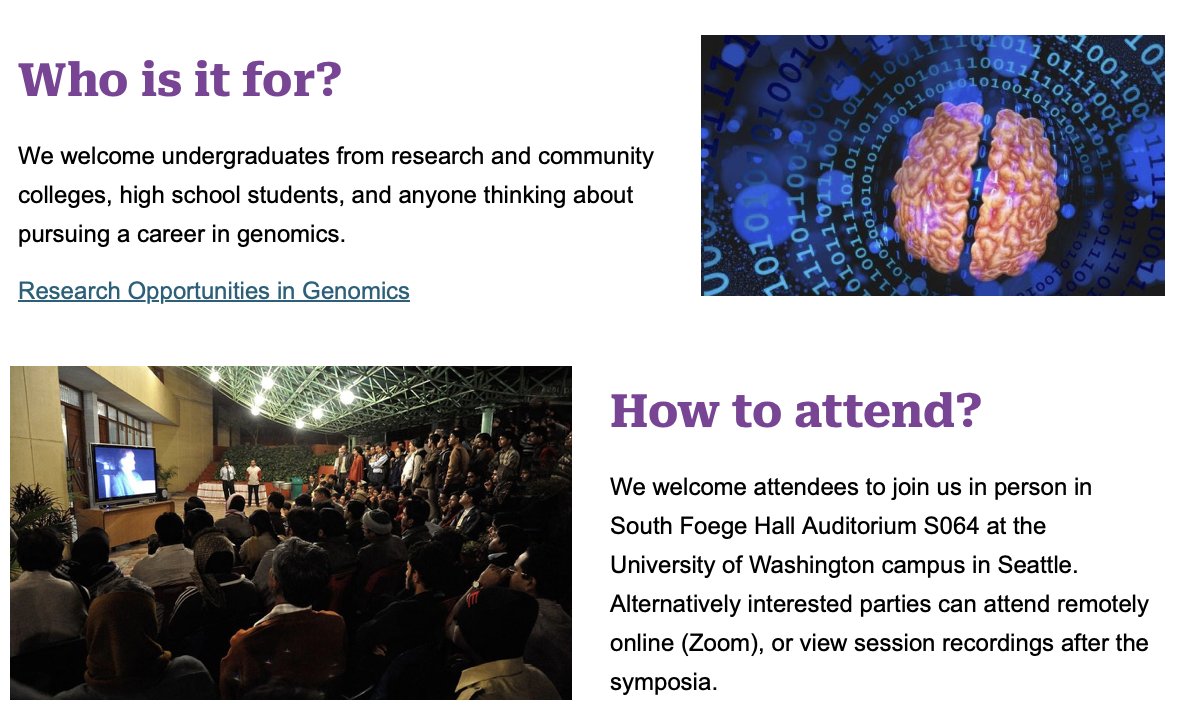 Who is it for?

We welcome undergraduates from research and community colleges, high school students, and anyone thinking about pursuing a career in genomics.

Research Opportunities in Genomics

How to attend?

We welcome attendees to join us in person in South Foege Hall Auditorium S064 at the University of Washington campus in Seattle. Alternatively interested parties can attend remotely online (Zoom), or view session recordings after the symposia.